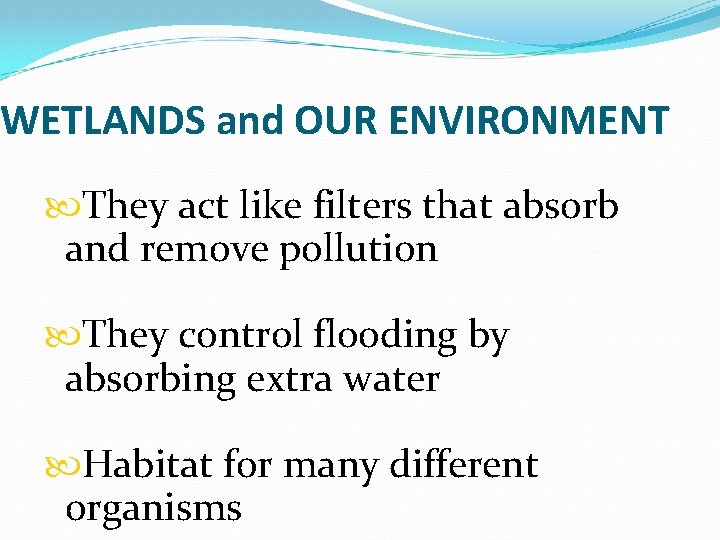 WETLANDS and OUR ENVIRONMENT

They act like filters that absorb and remove pollution

They control flooding by absorbing extra water

Habitat for many different organisms